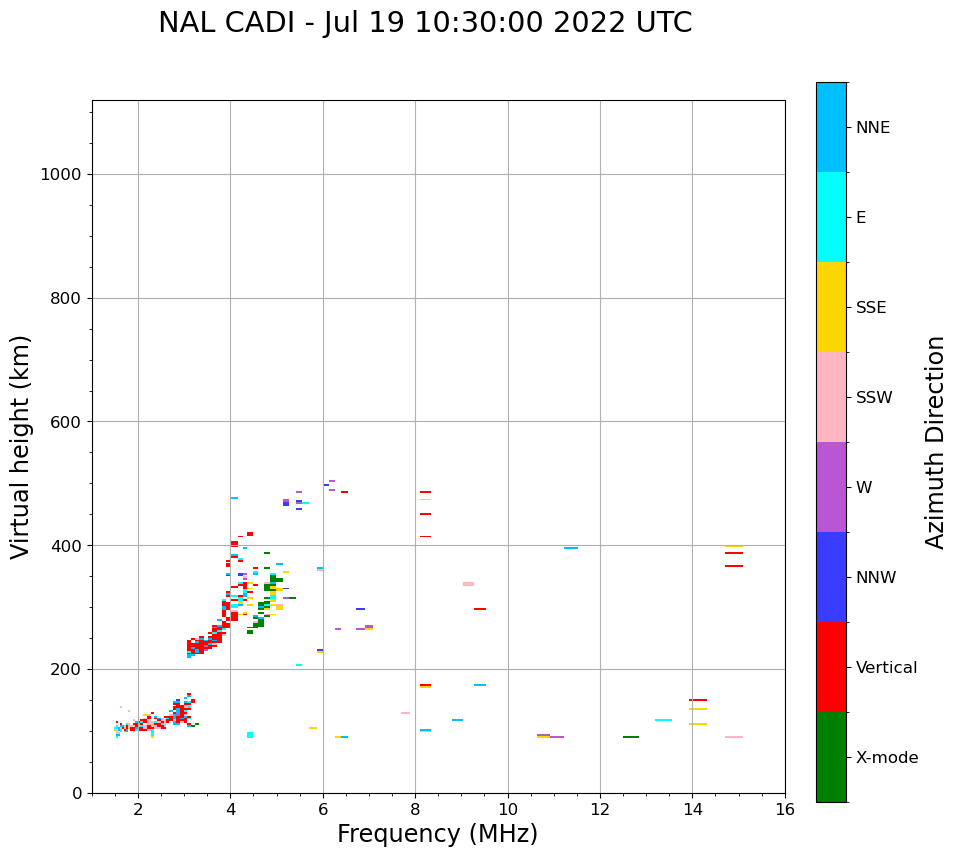 NAL CADI - Jul 19 10:30:00 2022 UTC

Virtual height (km)
1000
800
600
400
200
0

2
4
6
8
10
12
14
16
Frequency (MHz)

NNE
E
SSE
SSW
W
NNW
Vertical
X-mode
Azimuth Direction